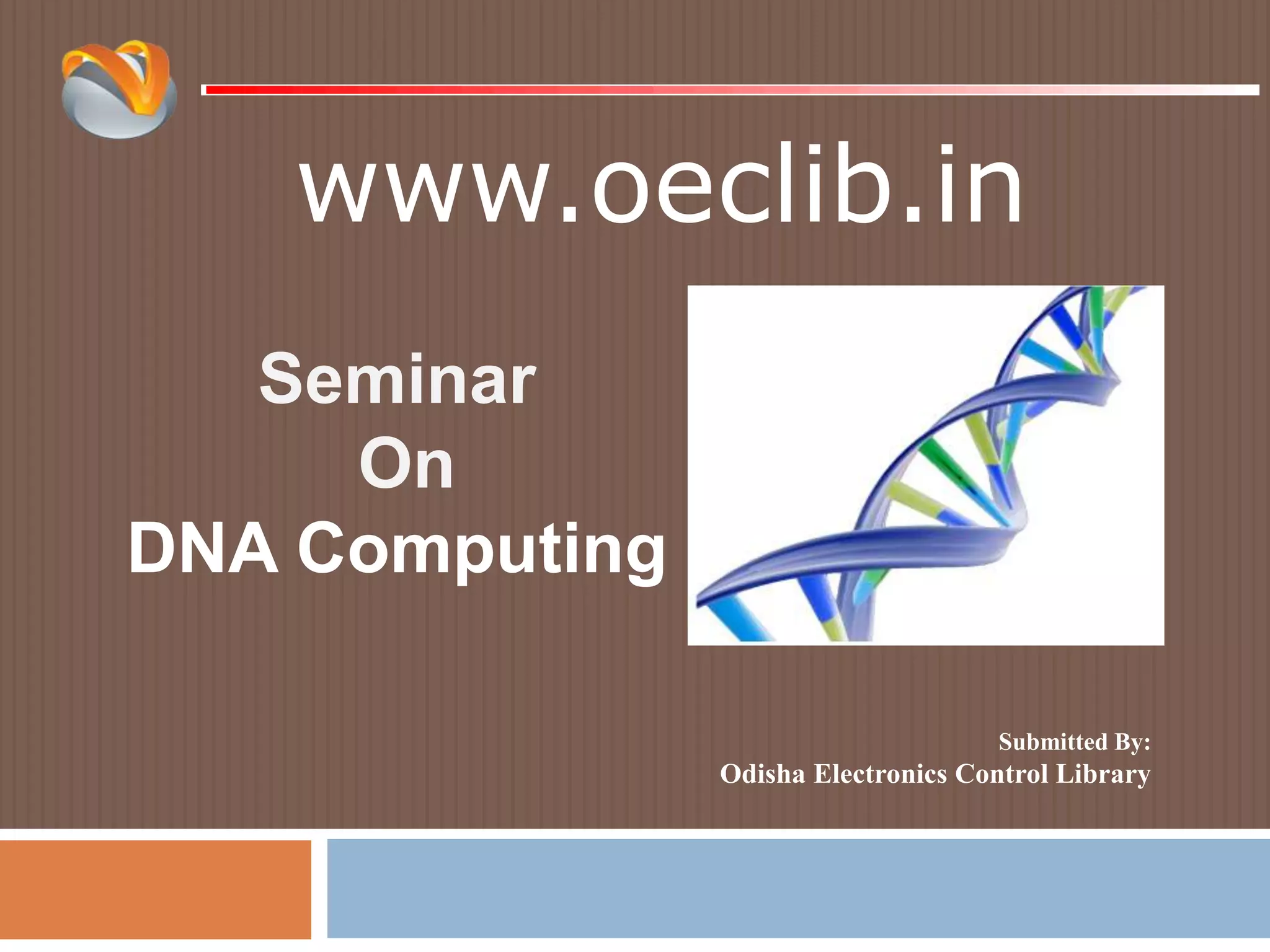 www.oeclib.in

Seminar
On
DNA Computing

Submitted By:
Odisha Electronics Control Library